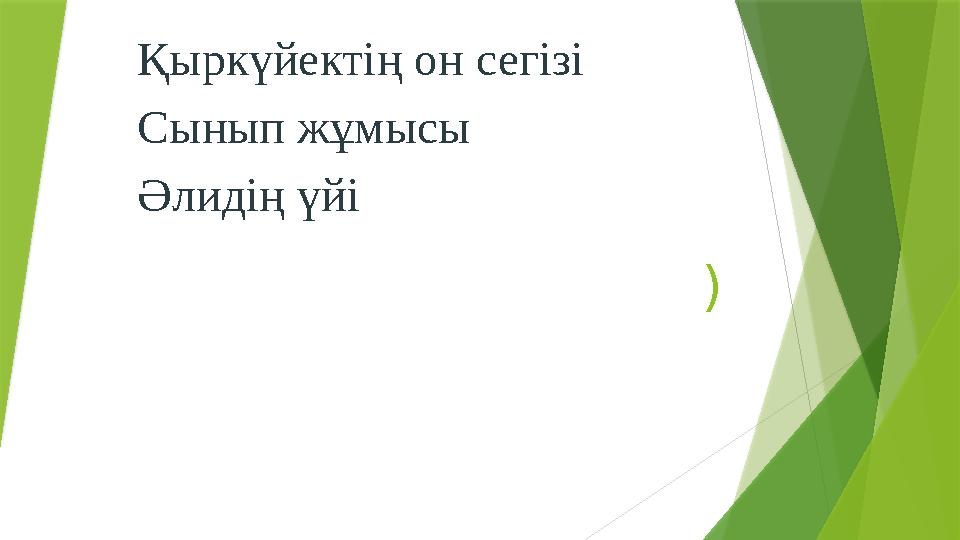 Қыркүйектің он сегізі
Сынып жұмысы
Әлидің үйі

)